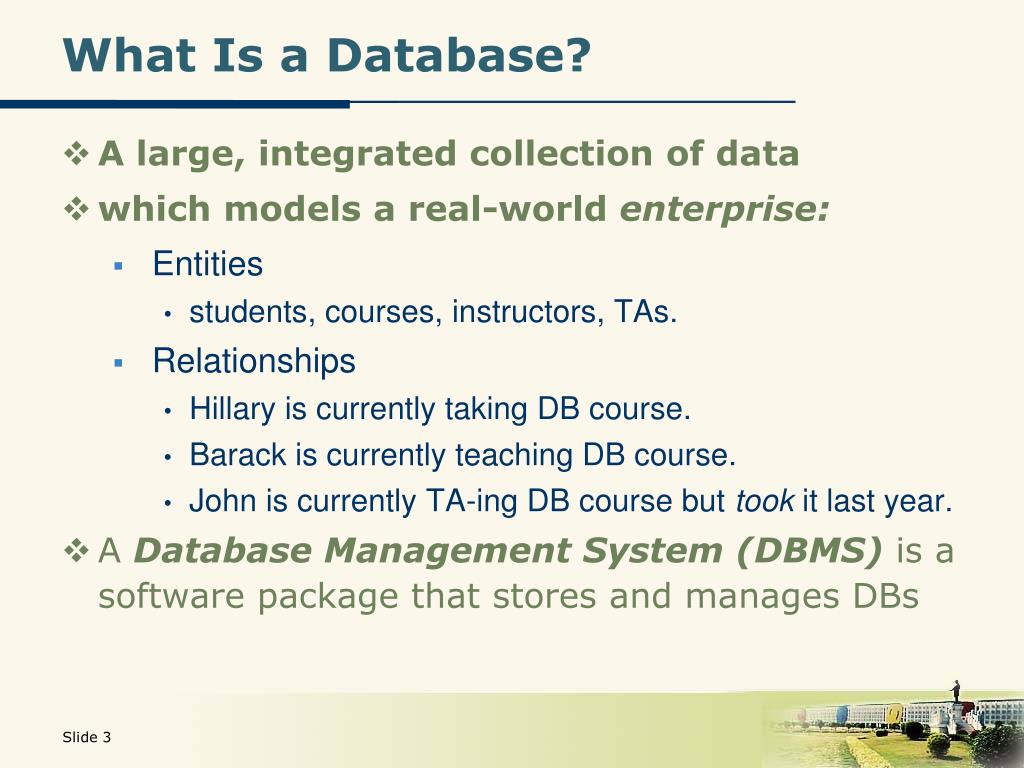 What Is a Database?

❖ A large, integrated collection of data

❖ which models a real-world enterprise:

▪ Entities

• students, courses, instructors, TAs.

▪ Relationships

• Hillary is currently taking DB course.

• Barack is currently teaching DB course.

• John is currently TA-ing DB course but took it last year.

❖ A Database Management System (DBMS) is a software package that stores and manages DBs

Slide 3